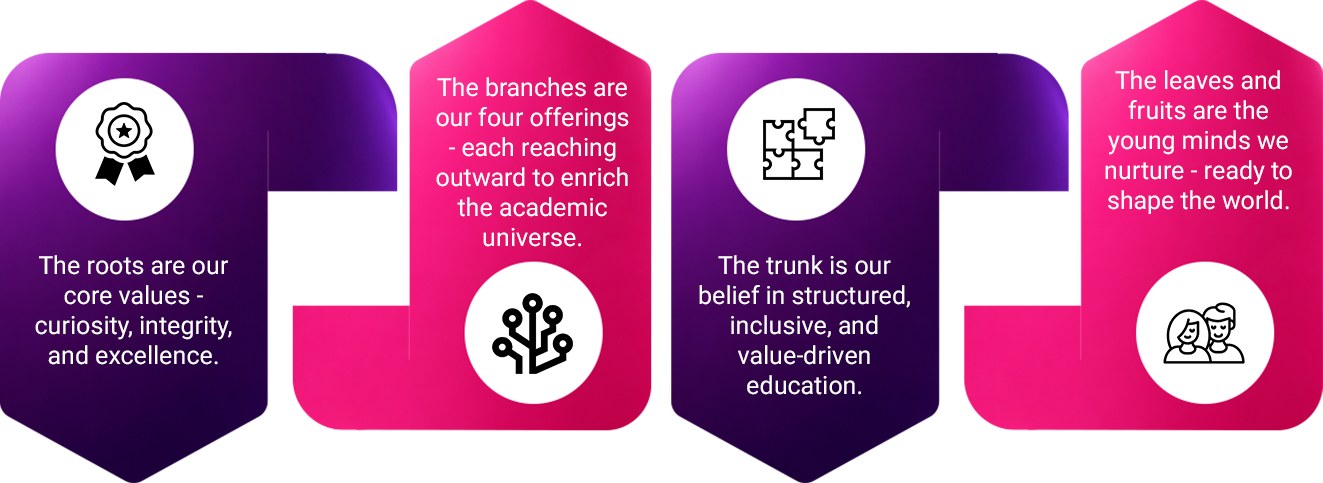 The roots are our core values - curiosity, integrity, and excellence.

The branches are our four offerings - each reaching outward to enrich the academic universe.

The trunk is our belief in structured, inclusive, and value-driven education.

The leaves and fruits are the young minds we nurture - ready to shape the world.